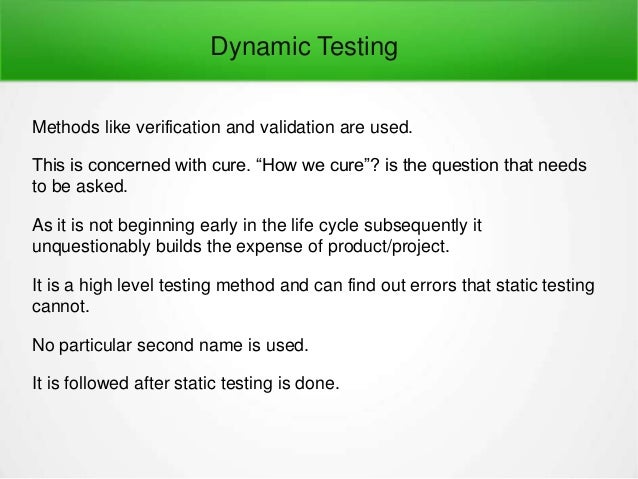 Dynamic Testing

Methods like verification and validation are used.

This is concerned with cure. “How we cure”? is the question that needs to be asked.

As it is not beginning early in the life cycle subsequently it unquestionably builds the expense of product/project.

It is a high level testing method and can find out errors that static testing cannot.

No particular second name is used.

It is followed after static testing is done.